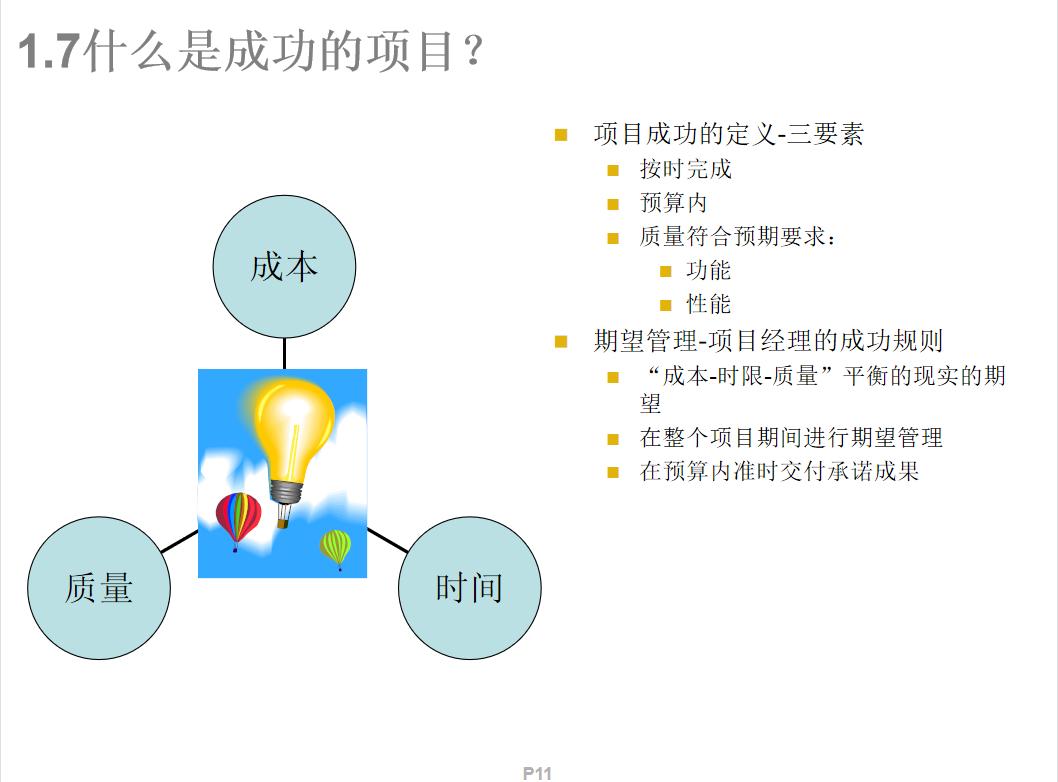 1.7什么是成功的项目？

成本

质量

时间

项目成功的定义-三要素
按时完成
预算内
质量符合预期要求：
功能
性能
期望管理-项目经理的成功规则
“成本-时限-质量”平衡的现实的期望
在整个项目期间进行期望管理
在预算内准时交付承诺成果

P11